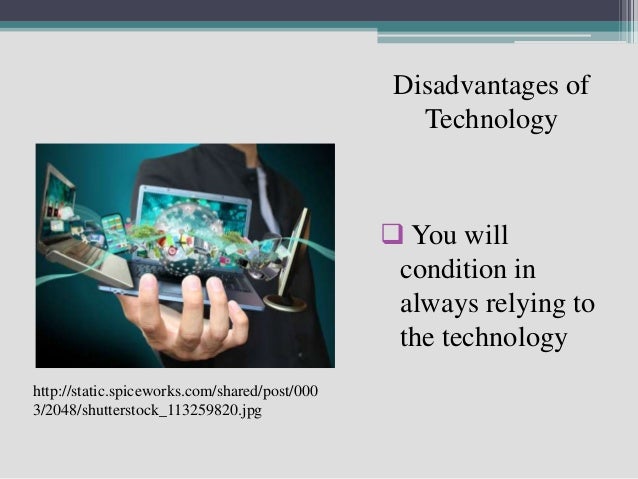 Disadvantages of Technology

❑ You will condition in always relying to the technology

http://static.spiceworks.com/shared/post/0003/2048/shutterstock_113259820.jpg